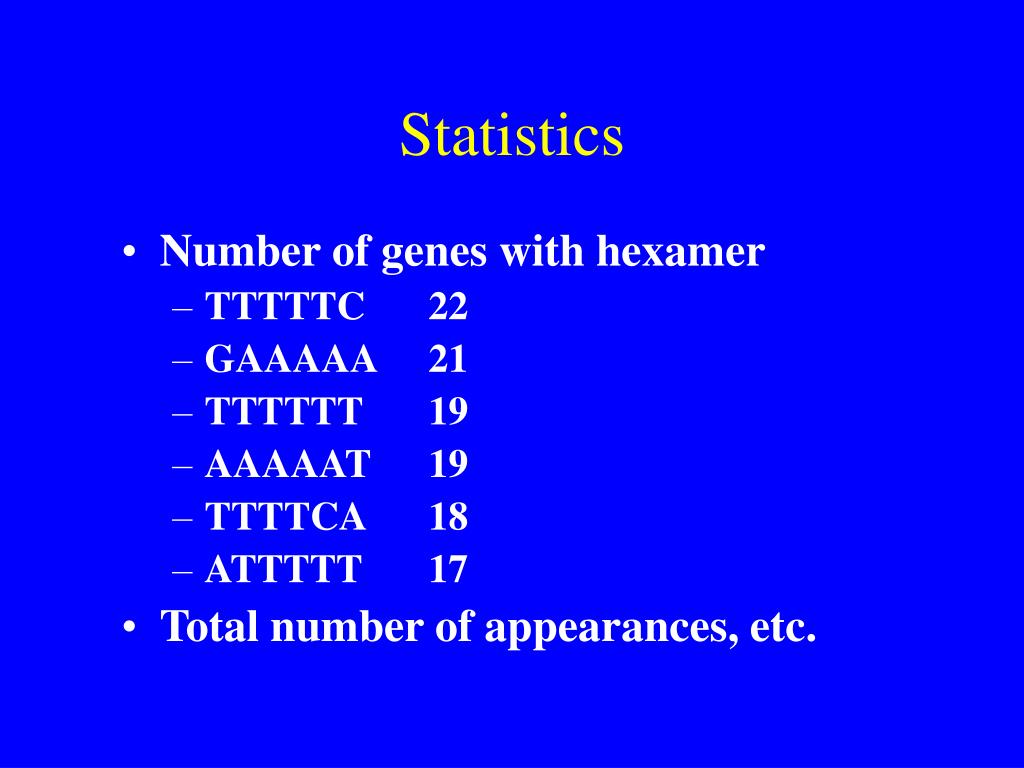 Statistics

• Number of genes with hexamer
– TTTTTC 22
– GAAAAA 21
– TTTTTT 19
– AAAAAT 19
– TTTTCA 18
– ATTTTT 17
• Total number of appearances, etc.